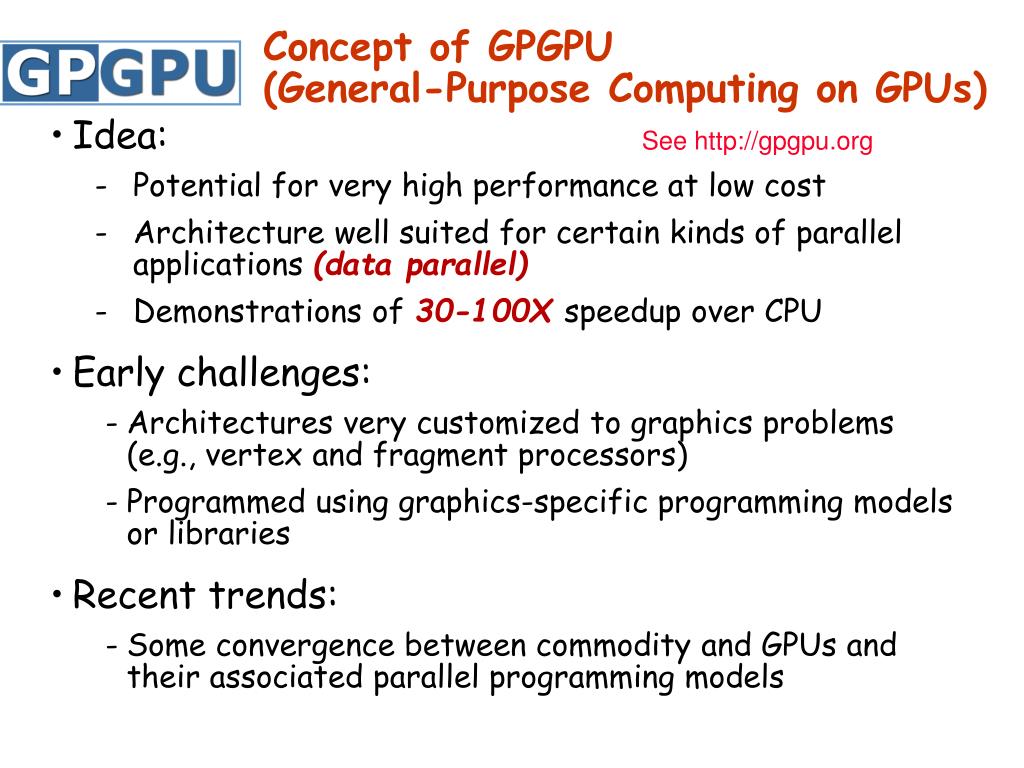 GPGPU

Concept of GPGPU
(General-Purpose Computing on GPUs)

• Idea:

See http://gpgpu.org

- Potential for very high performance at low cost
- Architecture well suited for certain kinds of parallel applications (data parallel)
- Demonstrations of 30-100X speedup over CPU

• Early challenges:

- Architectures very customized to graphics problems (e.g., vertex and fragment processors)
- Programmed using graphics-specific programming models or libraries

• Recent trends:

- Some convergence between commodity and GPUs and their associated parallel programming models